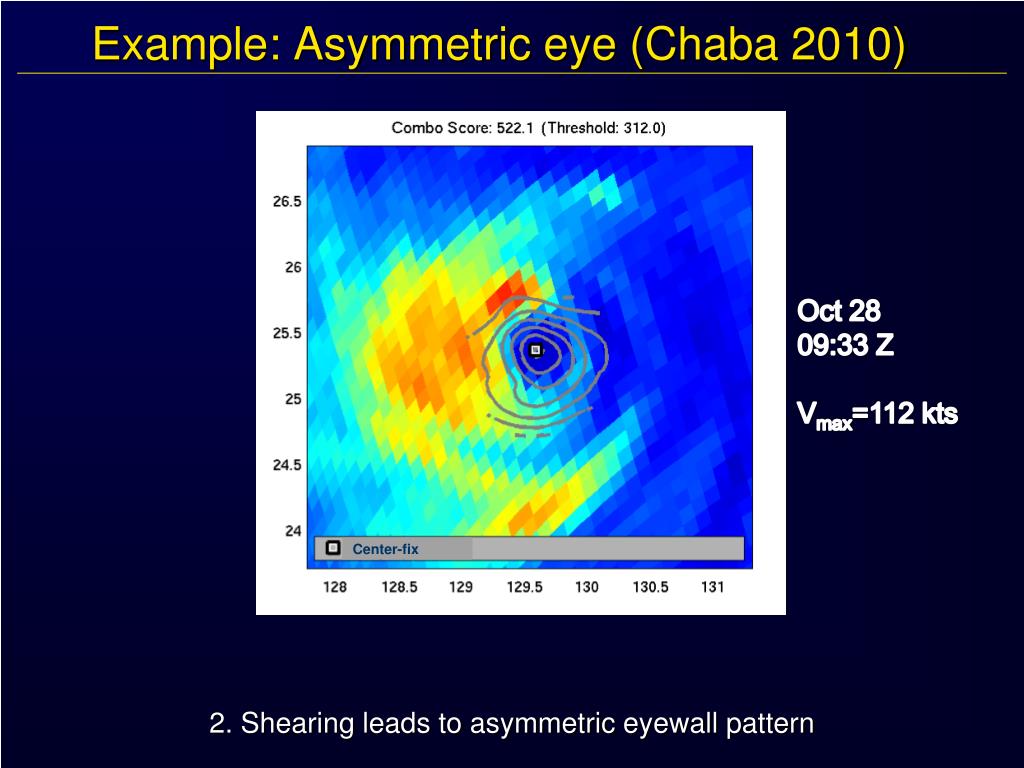 Example: Asymmetric eye (Chaba 2010)

Combo Score: 522.1 (Threshold: 312.0)

26.5
26
25.5
25
24.5
24

Center-fix

128 128.5 129 129.5 130 130.5 131

Oct 28
09:33 Z

$V_{max}$=112 kts

2. Shearing leads to asymmetric eyewall pattern